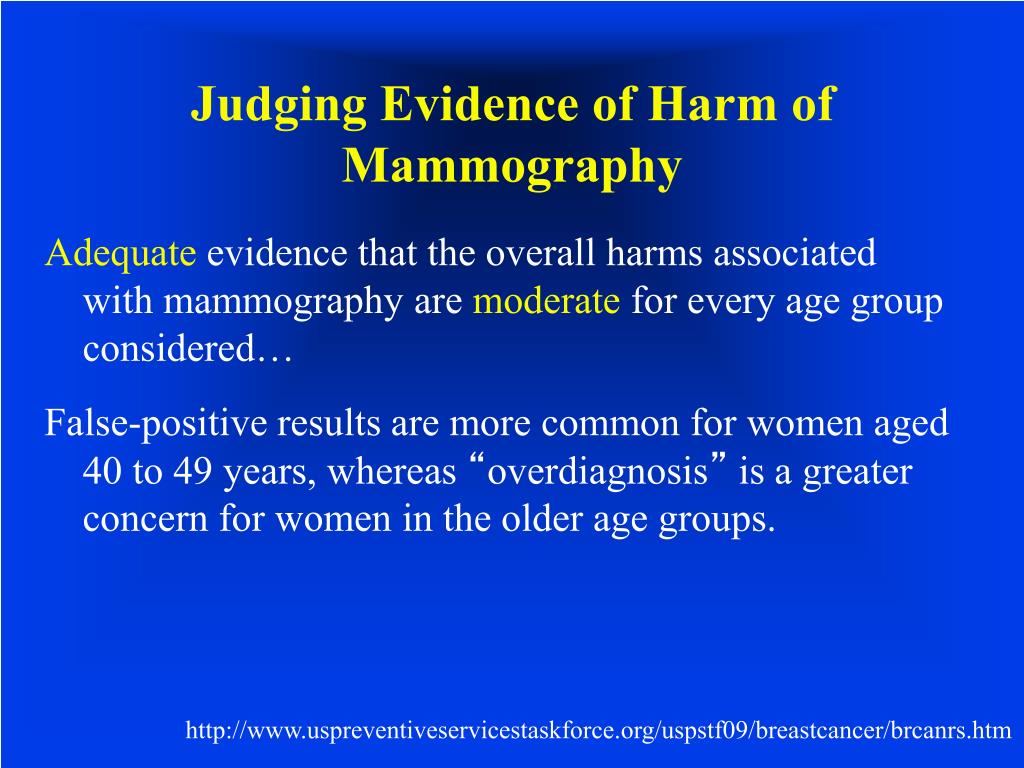 Judging Evidence of Harm of Mammography

Adequate evidence that the overall harms associated with mammography are moderate for every age group considered…

False-positive results are more common for women aged 40 to 49 years, whereas “overdiagnosis” is a greater concern for women in the older age groups.

http://www.uspreventiveservicestaskforce.org/uspstf09/breastcancer/brcanrs.htm